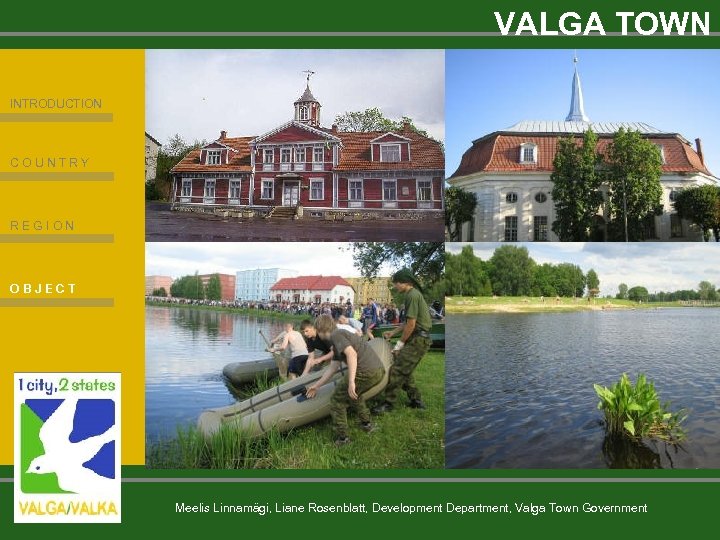 VALGA TOWN

INTRODUCTION

COUNTRY

REGION

OBJECT

1 city, 2 states

VALGA/VALKA

Meelis Linnamägi, Liane Rosenblatt, Development Department, Valga Town Government